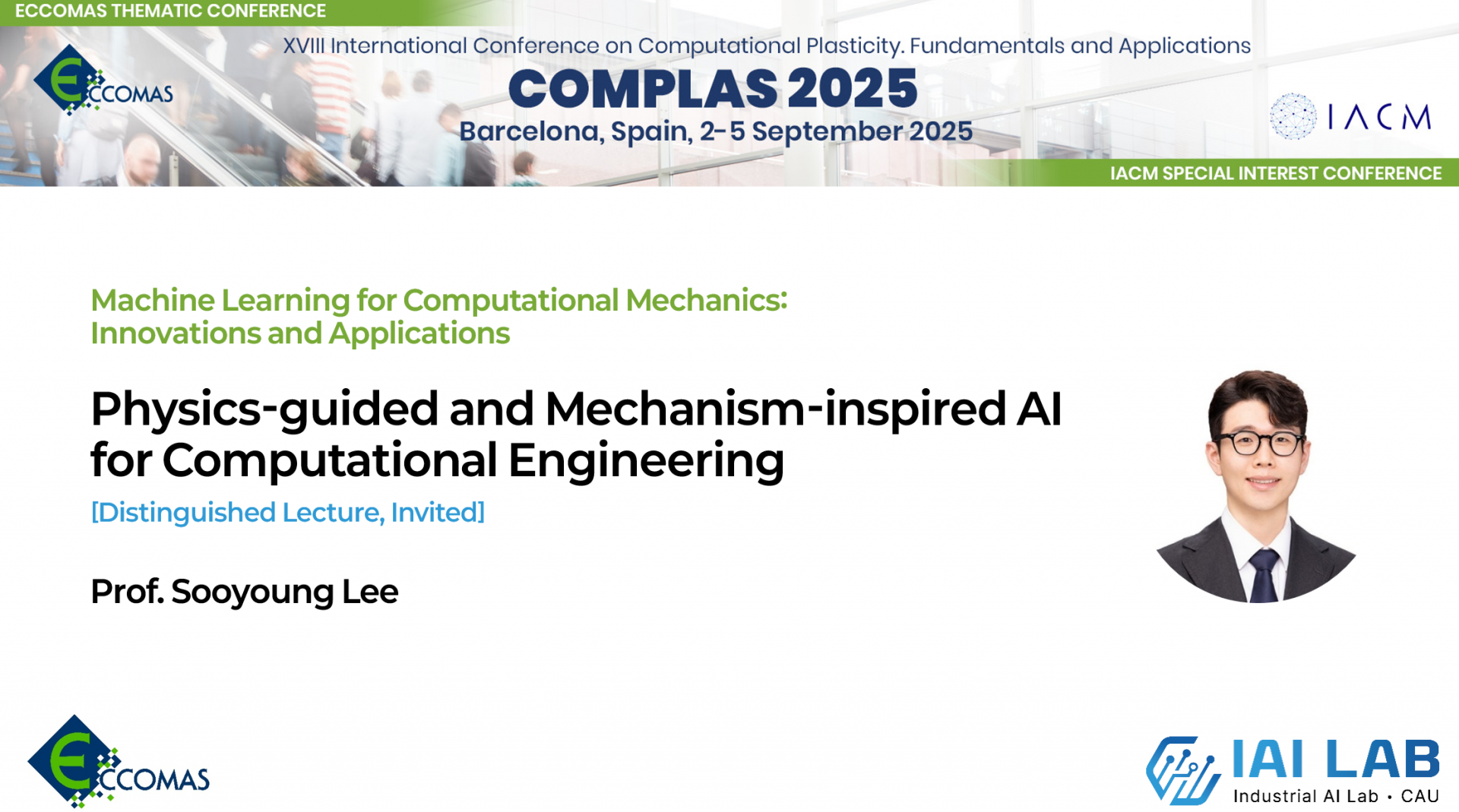 ECCOMAS THEMATIC CONFERENCE

ECCOMAS

XVIII International Conference on Computational Plasticity. Fundamentals and Applications

COMPLAS 2025

Barcelona, Spain, 2-5 September 2025

IACM

IACM SPECIAL INTEREST CONFERENCE

Machine Learning for Computational Mechanics: Innovations and Applications

Physics-guided and Mechanism-inspired AI for Computational Engineering

[Distinguished Lecture, Invited]

Prof. Sooyoung Lee

ECCOMAS

IAI LAB
Industrial AI Lab • CAU